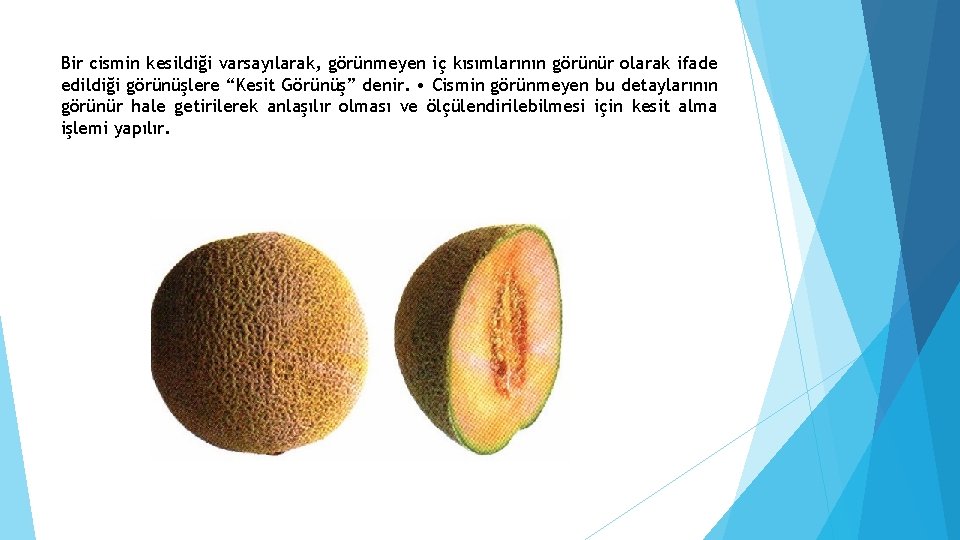 Bir cismin kesildiği varsayılarak, görünmeyen iç kısımlarının görünür olarak ifade edildiği görünüşlere “Kesit Görünüş” denir. • Cismin görünmeyen bu detaylarının görünür hale getirilerek anlaşılır olması ve ölçülendirilebilmesi için kesit alma işlemi yapılır.